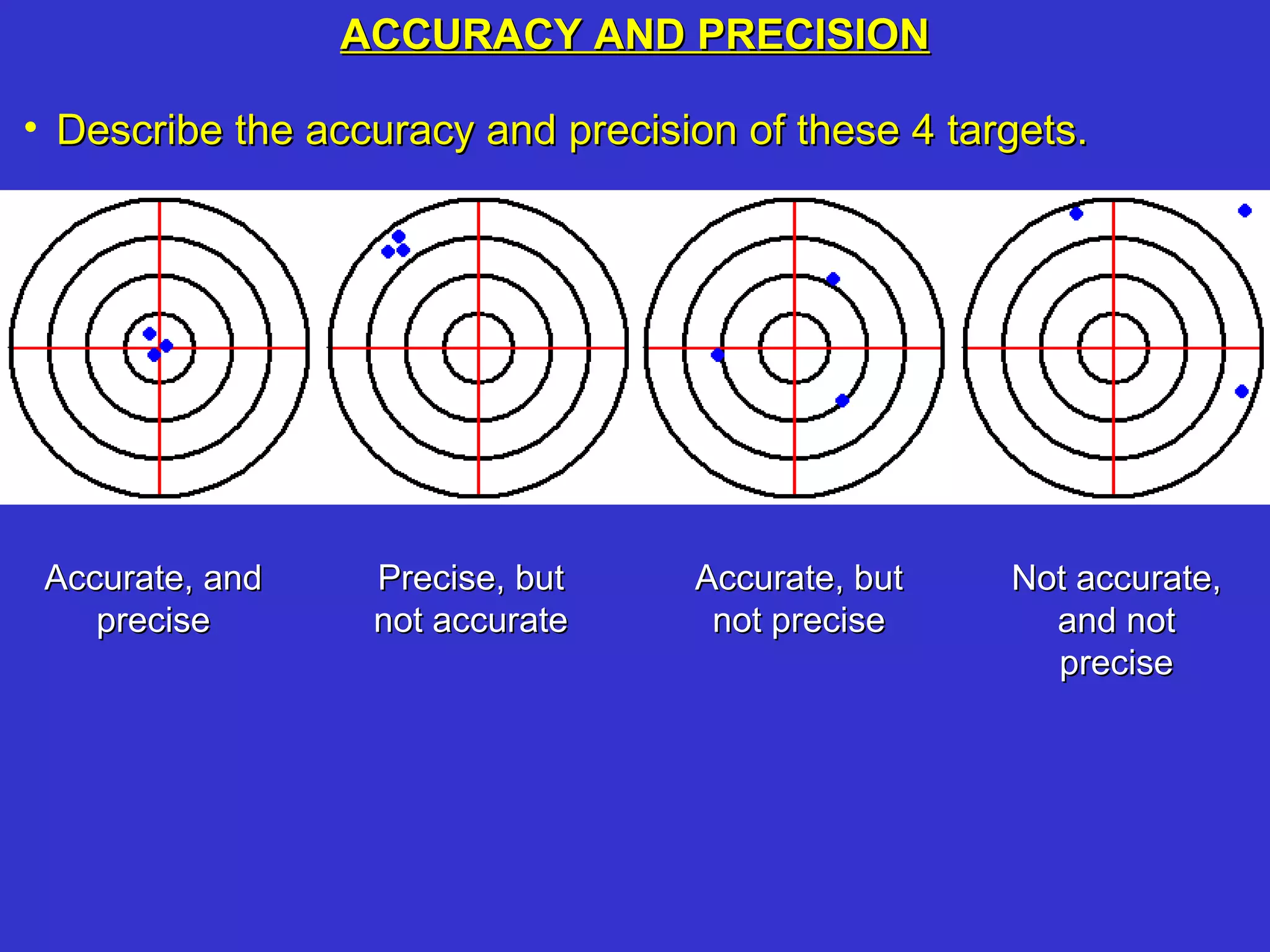 ACCURACY AND PRECISION

• Describe the accuracy and precision of these 4 targets.

Accurate, and precise

Precise, but not accurate

Accurate, but not precise

Not accurate, and not precise